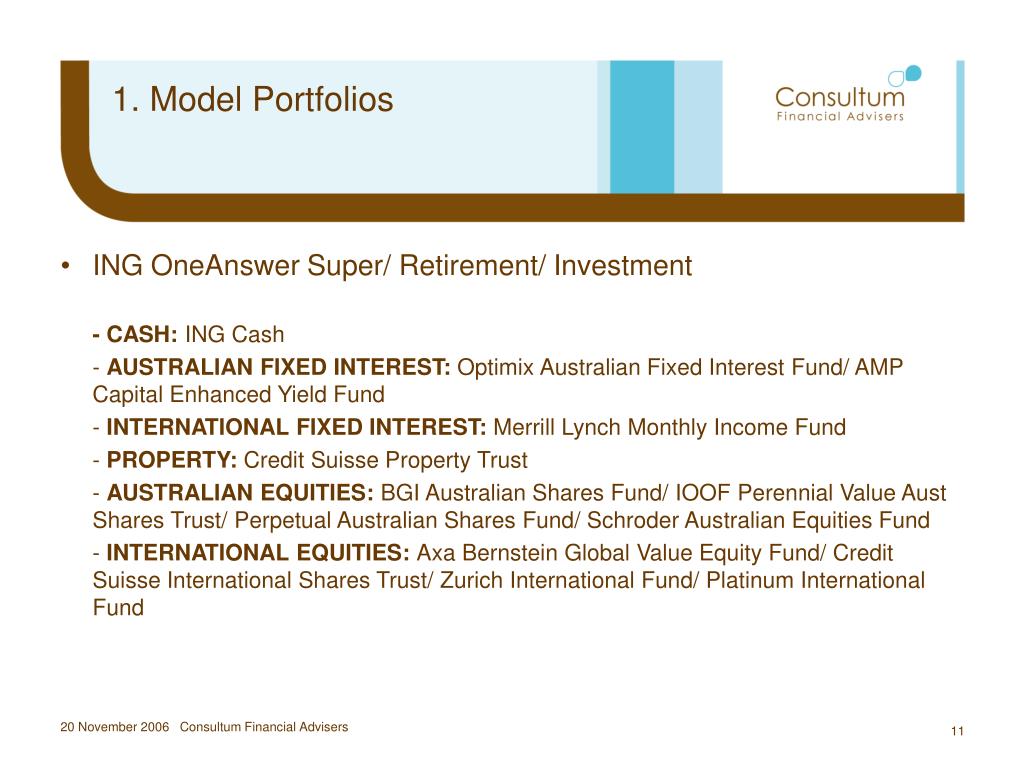 1. Model Portfolios

Consultum
Financial Advisers

• ING OneAnswer Super/ Retirement/ Investment

- CASH: ING Cash

- AUSTRALIAN FIXED INTEREST: Optimix Australian Fixed Interest Fund/ AMP Capital Enhanced Yield Fund

- INTERNATIONAL FIXED INTEREST: Merrill Lynch Monthly Income Fund

- PROPERTY: Credit Suisse Property Trust

- AUSTRALIAN EQUITIES: BGI Australian Shares Fund/ IOOF Perennial Value Aust Shares Trust/ Perpetual Australian Shares Fund/ Schroder Australian Equities Fund

- INTERNATIONAL EQUITIES: Axa Bernstein Global Value Equity Fund/ Credit Suisse International Shares Trust/ Zurich International Fund/ Platinum International Fund

20 November 2006 Consultum Financial Advisers

11